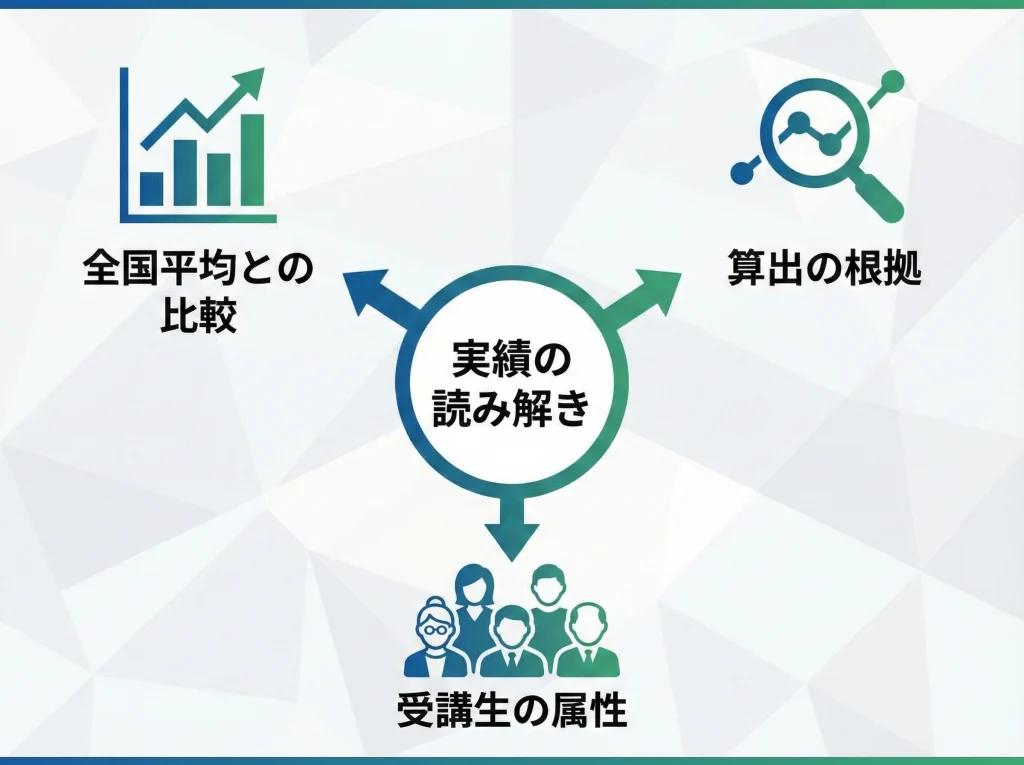 全国平均との比較

算出の根拠

実績の読み解き

受講生の属性